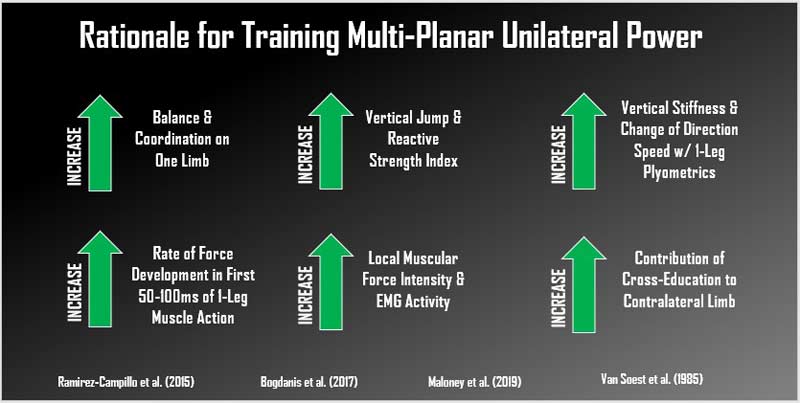 Rationale for Training Multi-Planar Unilateral Power

INCREASE
Balance & Coordination on One Limb

INCREASE
Vertical Jump & Reactive Strength Index

INCREASE
Vertical Stiffness & Change of Direction Speed w/ 1-Leg Plyometrics

INCREASE
Rate of Force Development in First 50-100ms of 1-Leg Muscle Action

INCREASE
Local Muscular Force Intensity & EMG Activity

INCREASE
Contribution of Cross-Education to Contralateral Limb

Ramirez-Campillo et al. (2015)
Bogdanis et al. (2017)
Maloney et al. (2019)
Van Soest et al. (1985)